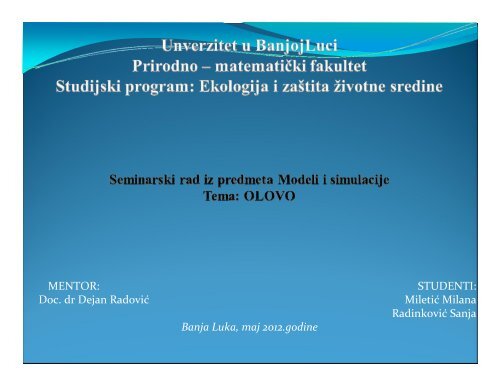 Unverzitet u BanjojLuci
Prirodno – matematički fakultet
Studijski program: Ekologija i zaštita životne sredine

Seminarski rad iz predmeta Modeli i simulacije
Tema: OLOVO

MENTOR:
Doc. dr Dejan Radović

STUDENTI:
Miletić Milana
Radinković Sanja

Banja Luka, maj 2012.godine